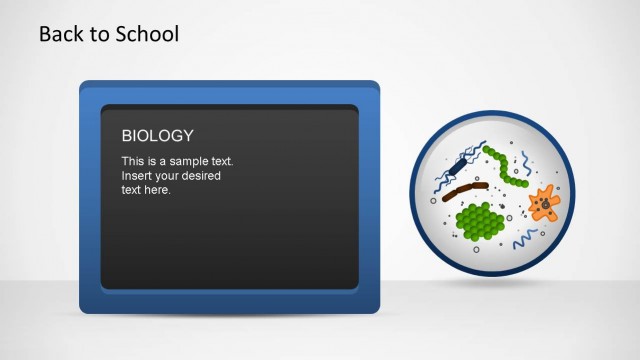 Back to School

BIOLOGY

This is a sample text. Insert your desired text here.